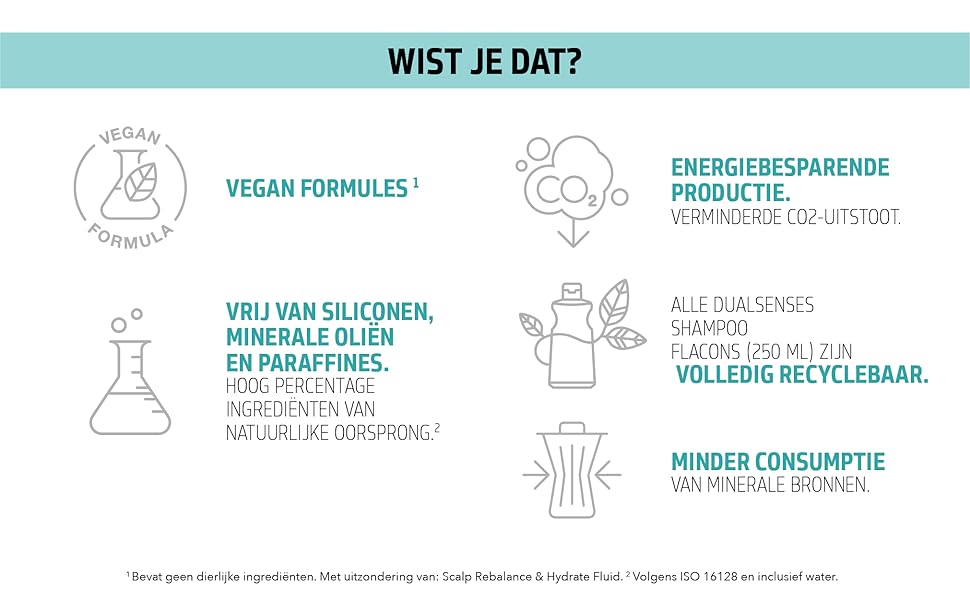 WIST JE DAT?

VEGAN FORMULA

VEGAN FORMULES $^1$

VRIJ VAN SILICONEN, MINERALE OLIËN EN PARAFFINES.
HOOG PERCENTAGE INGREDIËNTEN VAN NATUURLIJKE OORSPRONG.$^2$

$CO_2$

ENERGIEBESPARENDE PRODUCTIE.
VERMINDERDE CO2-UITSTOOT.

ALLE DUALSENSES SHAMPOO FLACONS (250 ML) ZIJN
VOLLEDIG RECYCLEBAAR.

MINDER CONSUMPTIE
VAN MINERALE BRONNEN.

$^1$ Bevat geen dierlijke ingrediënten. Met uitzondering van: Scalp Rebalance & Hydrate Fluid. $^2$ Volgens ISO 16128 en inclusief water.